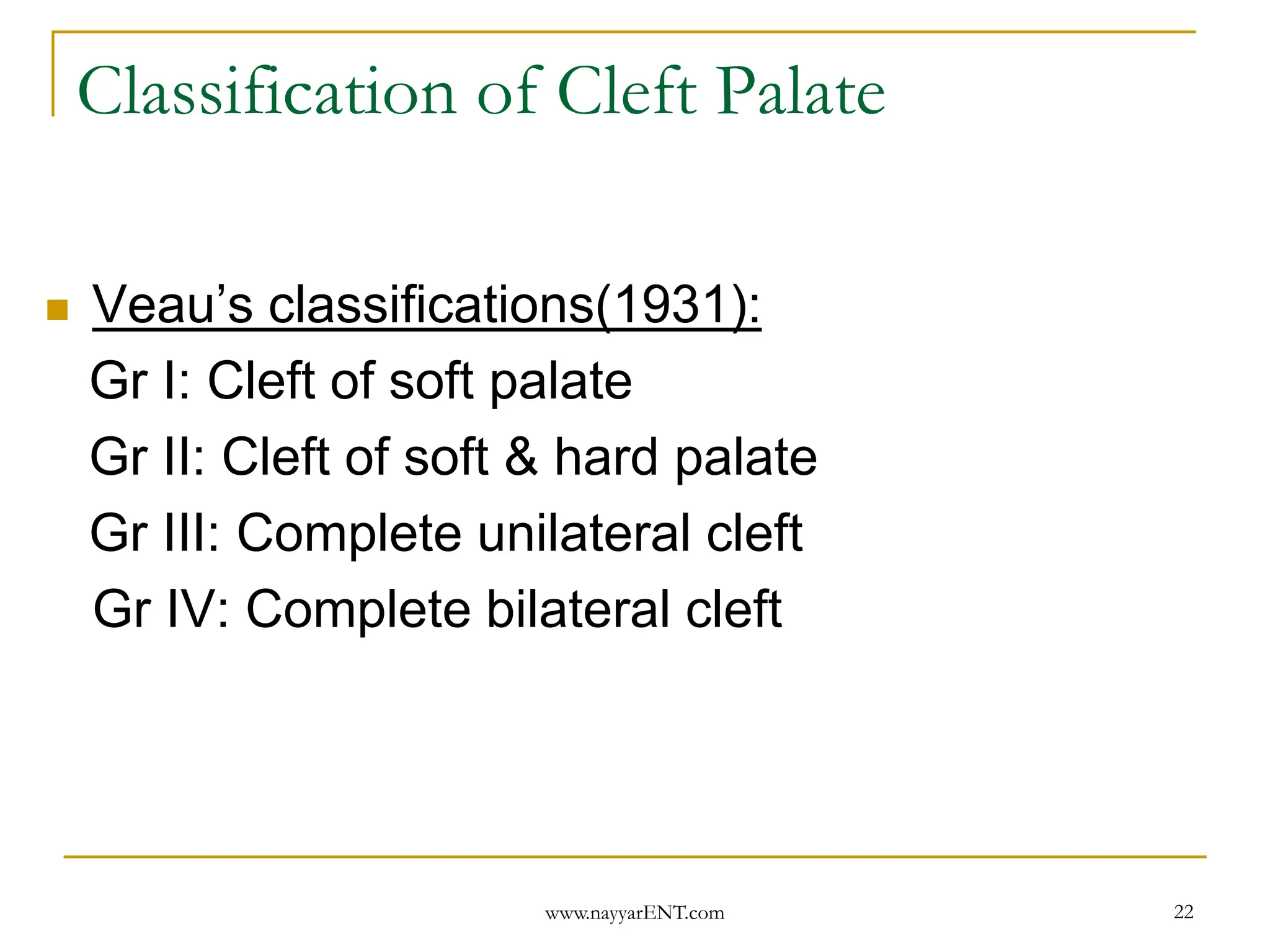 Classification of Cleft Palate

Veau’s classifications(1931):
Gr I: Cleft of soft palate
Gr II: Cleft of soft & hard palate
Gr III: Complete unilateral cleft
Gr IV: Complete bilateral cleft

www.nayyarENT.com

22